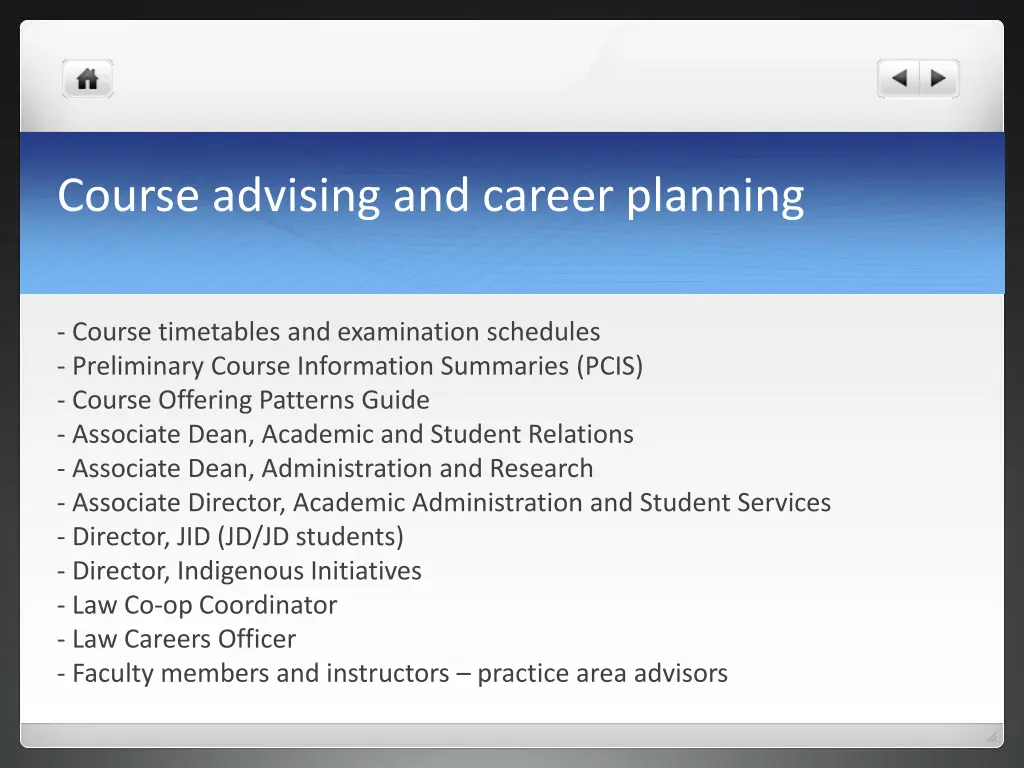 Course advising and career planning

- Course timetables and examination schedules
- Preliminary Course Information Summaries (PCIS)
- Course Offering Patterns Guide
- Associate Dean, Academic and Student Relations
- Associate Dean, Administration and Research
- Associate Director, Academic Administration and Student Services
- Director, JID (JD/JD students)
- Director, Indigenous Initiatives
- Law Co-op Coordinator
- Law Careers Officer
- Faculty members and instructors – practice area advisors